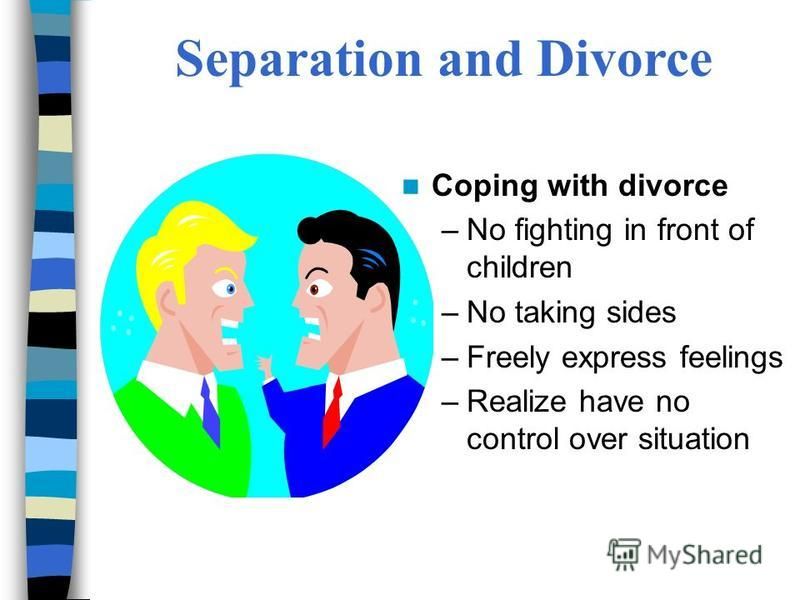 Separation and Divorce

Coping with divorce
– No fighting in front of children
– No taking sides
– Freely express feelings
– Realize have no control over situation

MyShared